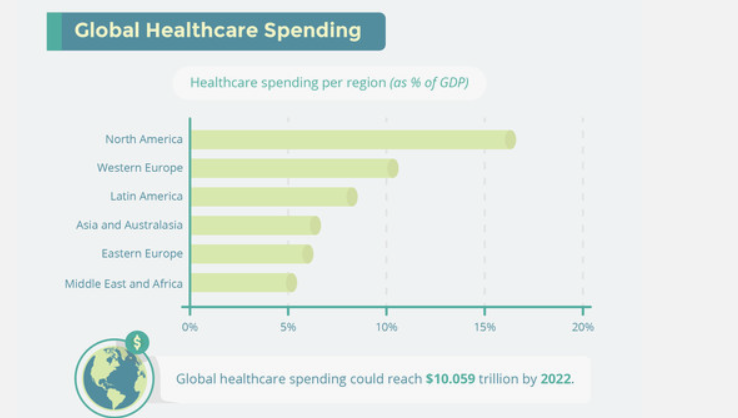 Global Healthcare Spending

Healthcare spending per region (as % of GDP)

North America
Western Europe
Latin America
Asia and Australasia
Eastern Europe
Middle East and Africa

0%
5%
10%
15%
20%

$

Global healthcare spending could reach $10.059 trillion by 2022.